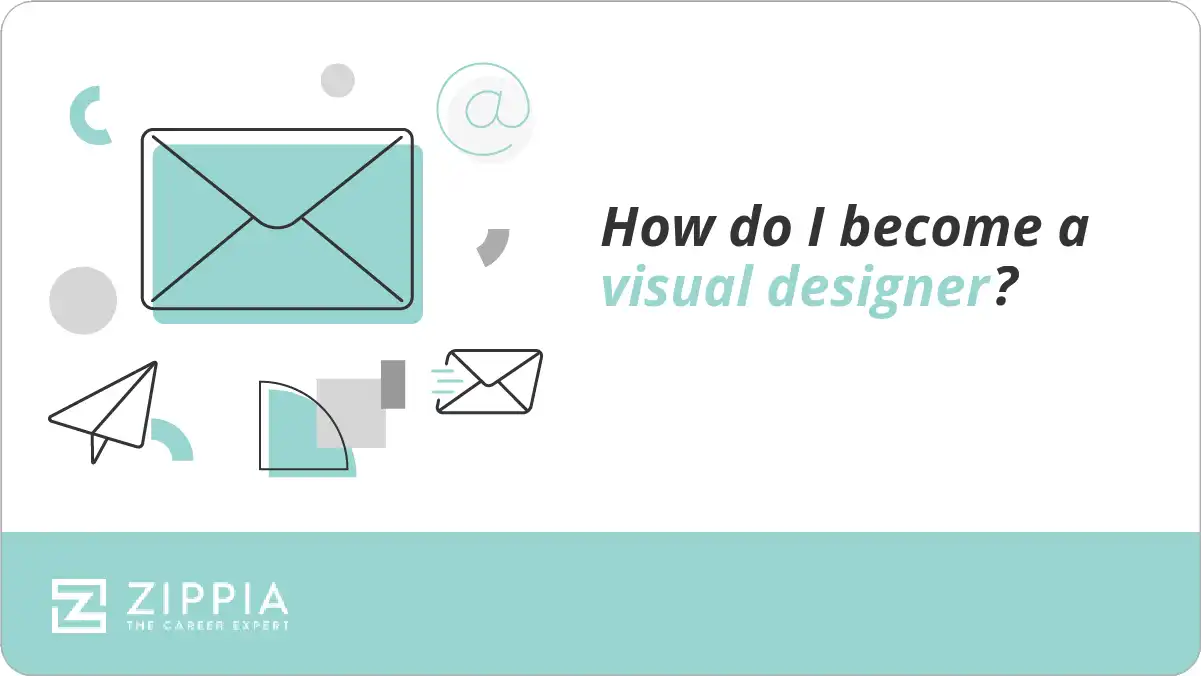 @

How do I become a visual designer?

ZIPPIA
THE CAREER EXPERT